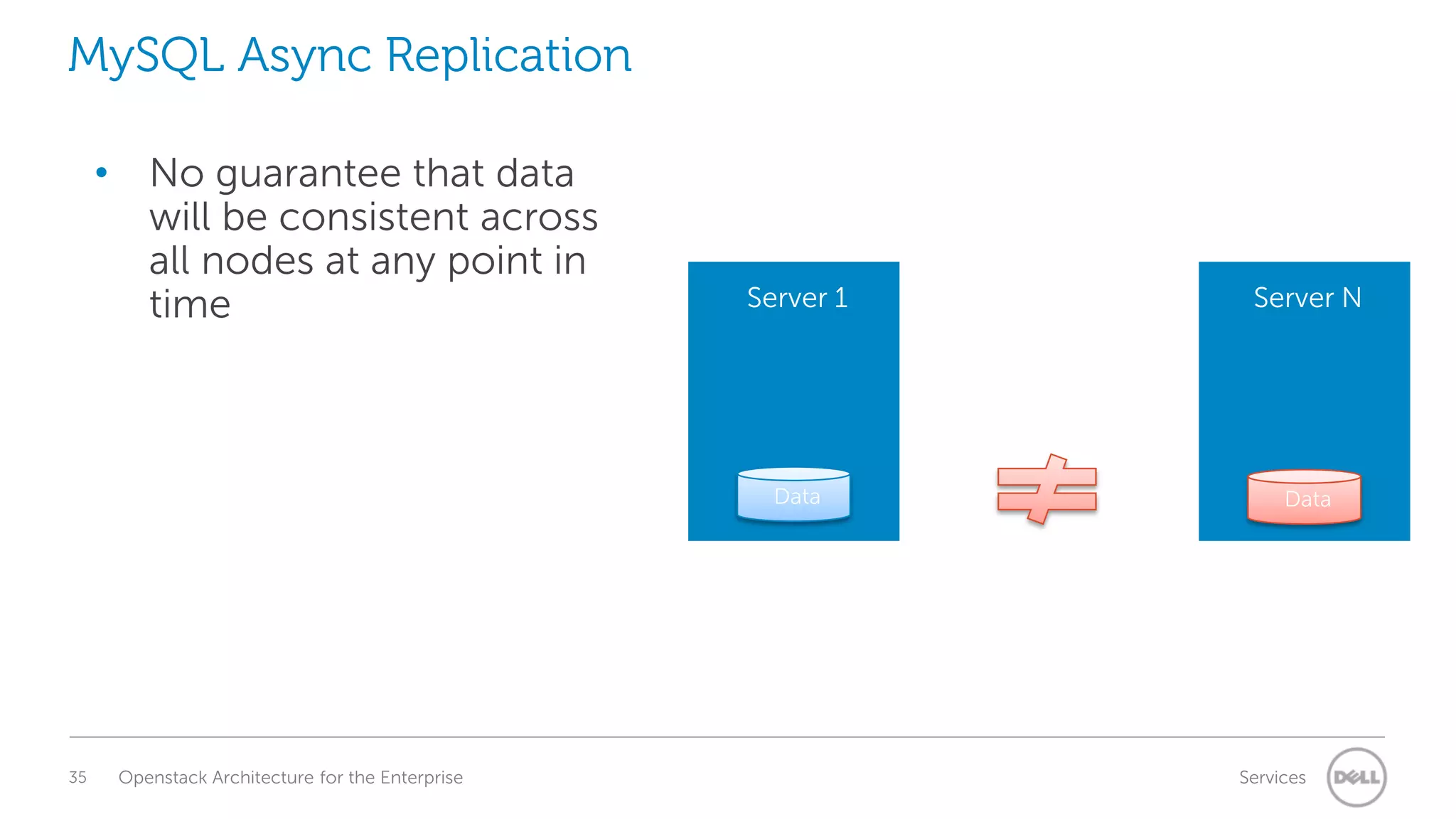 MySQL Async Replication

• No guarantee that data will be consistent across all nodes at any point in time

Server 1

Data

$\neq$

Server N

Data

35 Openstack Architecture for the Enterprise

Services DELL